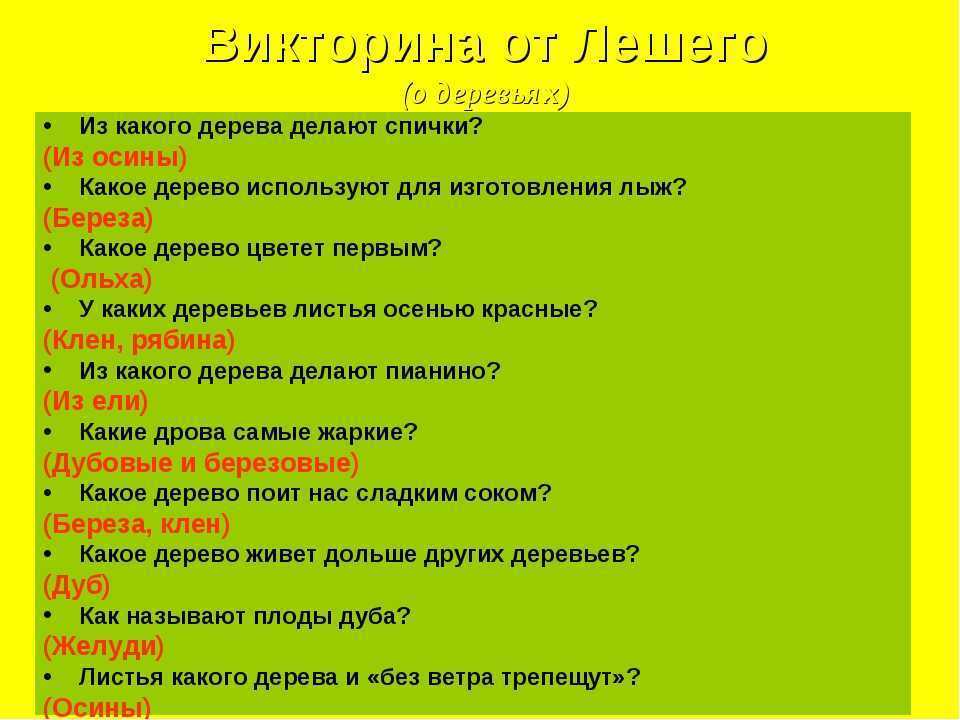 Викторина от Лешего
(о деревьях)

• Из какого дерева делают спички?
(Из осины)
• Какое дерево используют для изготовления лыж?
(Береза)
• Какое дерево цветет первым?
(Ольха)
• У каких деревьев листья осенью красные?
(Клен, рябина)
• Из какого дерева делают пианино?
(Из ели)
• Какие дрова самые жаркие?
(Дубовые и березовые)
• Какое дерево поит нас сладким соком?
(Береза, клен)
• Какое дерево живет дольше других деревьев?
(Дуб)
• Как называют плоды дуба?
(Желуди)
• Листья какого дерева и «без ветра трепещут»?
(Осины)